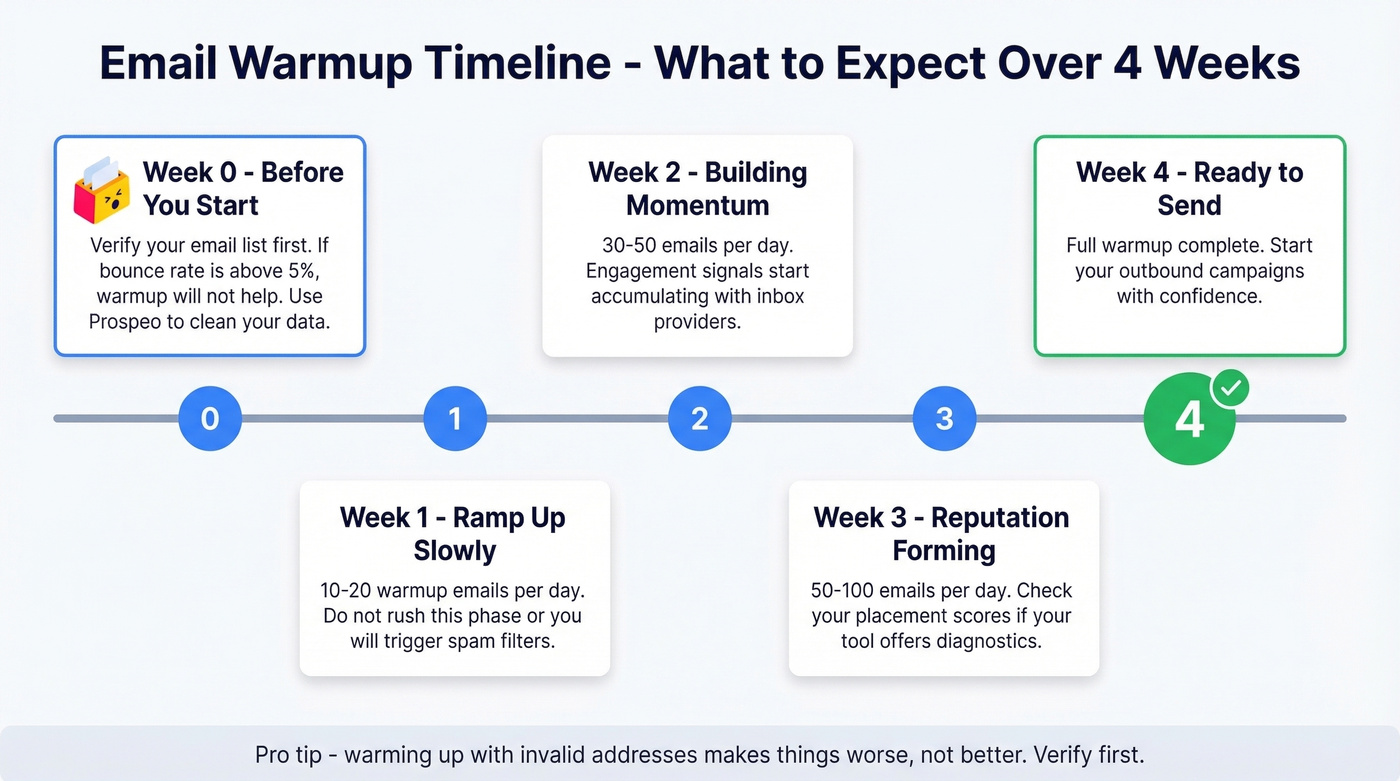 Email Warmup Timeline - What to Expect Over 4 Weeks

Week 0 - Before You Start

Verify your email list first. If bounce rate is above 5%, warmup will not help. Use Prospeo to clean your data.

Week 2 - Building Momentum

30-50 emails per day. Engagement signals start accumulating with inbox providers.

Week 4 - Ready to Send

Full warmup complete. Start your outbound campaigns with confidence.

0

1

2

3

4

Week 1 - Ramp Up Slowly

10-20 warmup emails per day. Do not rush this phase or you will trigger spam filters.

Week 3 - Reputation Forming

50-100 emails per day. Check your placement scores if your tool offers diagnostics.

Pro tip - warming up with invalid addresses makes things worse, not better. Verify first.